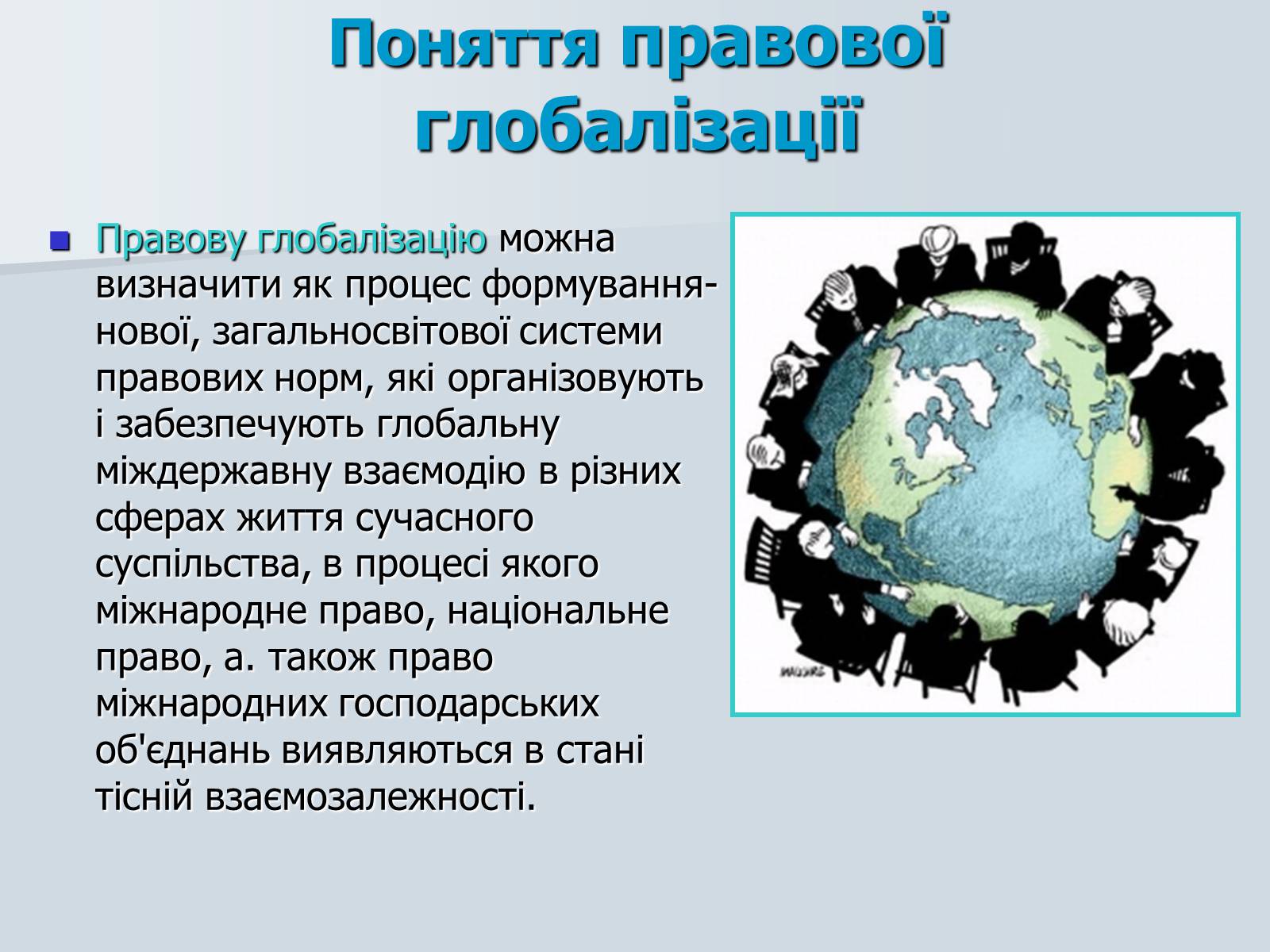 Поняття правової глобалізації

Правову глобалізацію можна визначити як процес формування-нової, загальносвітової системи правових норм, які організовують і забезпечують глобальну міждержавну взаємодію в різних сферах життя сучасного суспільства, в процесі якого міжнародне право, національне право, а. також право міжнародних господарських об'єднань виявляються в стані тісній взаємозалежності.